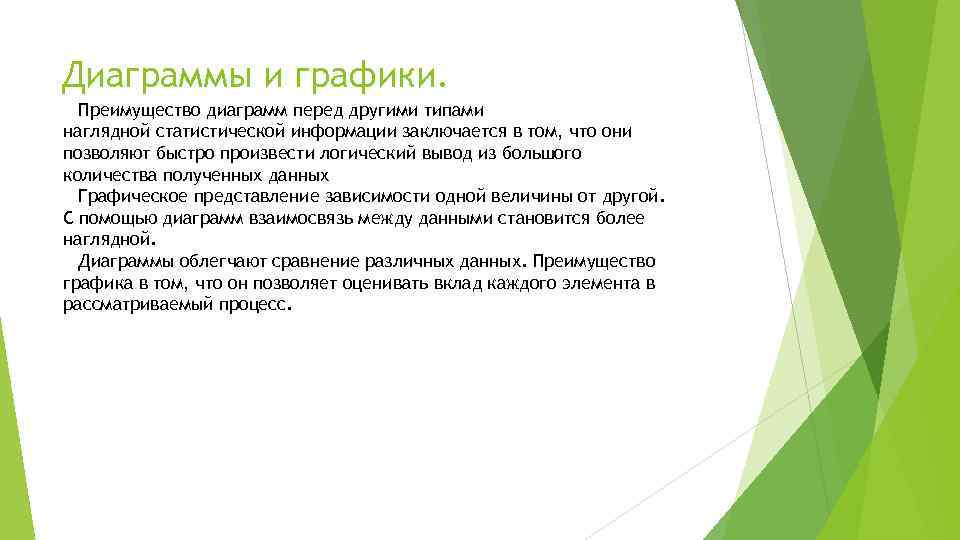 Диаграммы и графики.

Преимущество диаграмм перед другими типами наглядной статистической информации заключается в том, что они позволяют быстро произвести логический вывод из большого количества полученных данных

Графическое представление зависимости одной величины от другой. С помощью диаграмм взаимосвязь между данными становится более наглядной.

Диаграммы облегчают сравнение различных данных. Преимущество графика в том, что он позволяет оценивать вклад каждого элемента в рассматриваемый процесс.